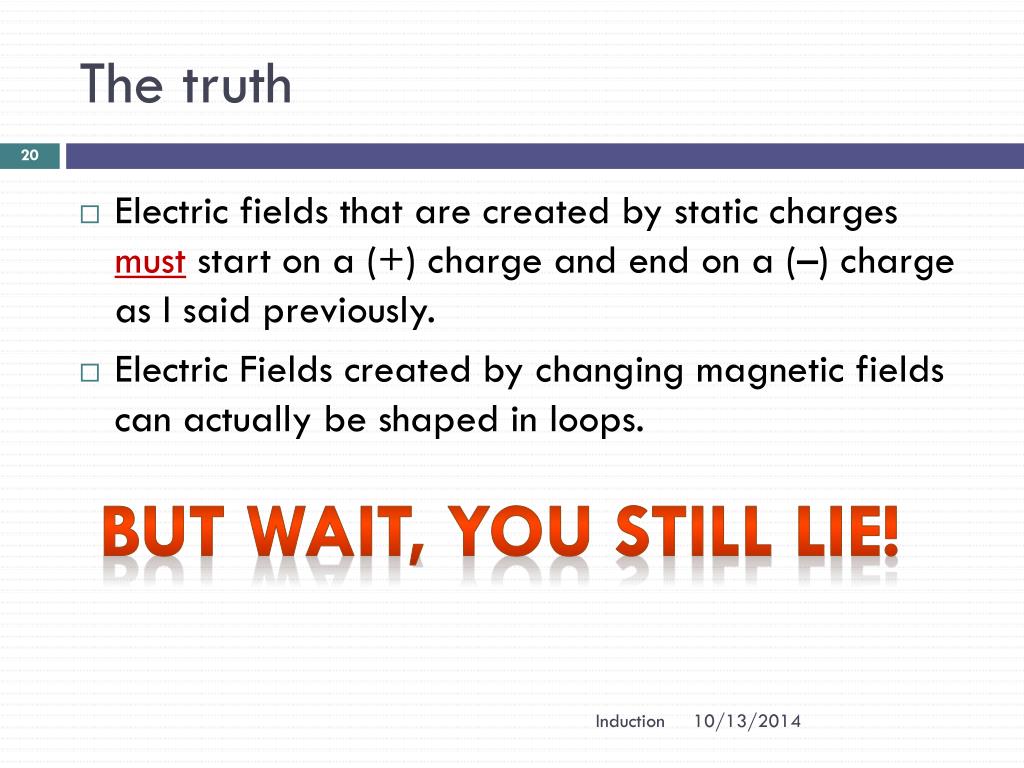 The truth

20

□ Electric fields that are created by static charges must start on a (+) charge and end on a (–) charge as I said previously.

□ Electric Fields created by changing magnetic fields can actually be shaped in loops.

BUT WAIT, YOU STILL LIE!

Induction 10/13/2014